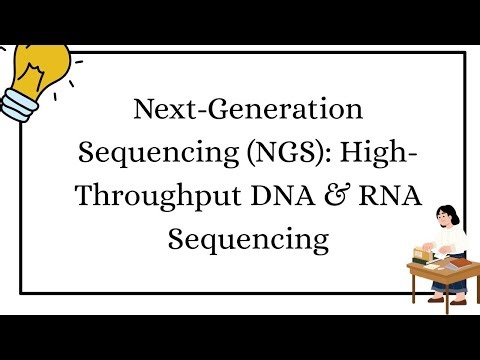 Next-Generation Sequencing (NGS): High-Throughput DNA & RNA Sequencing